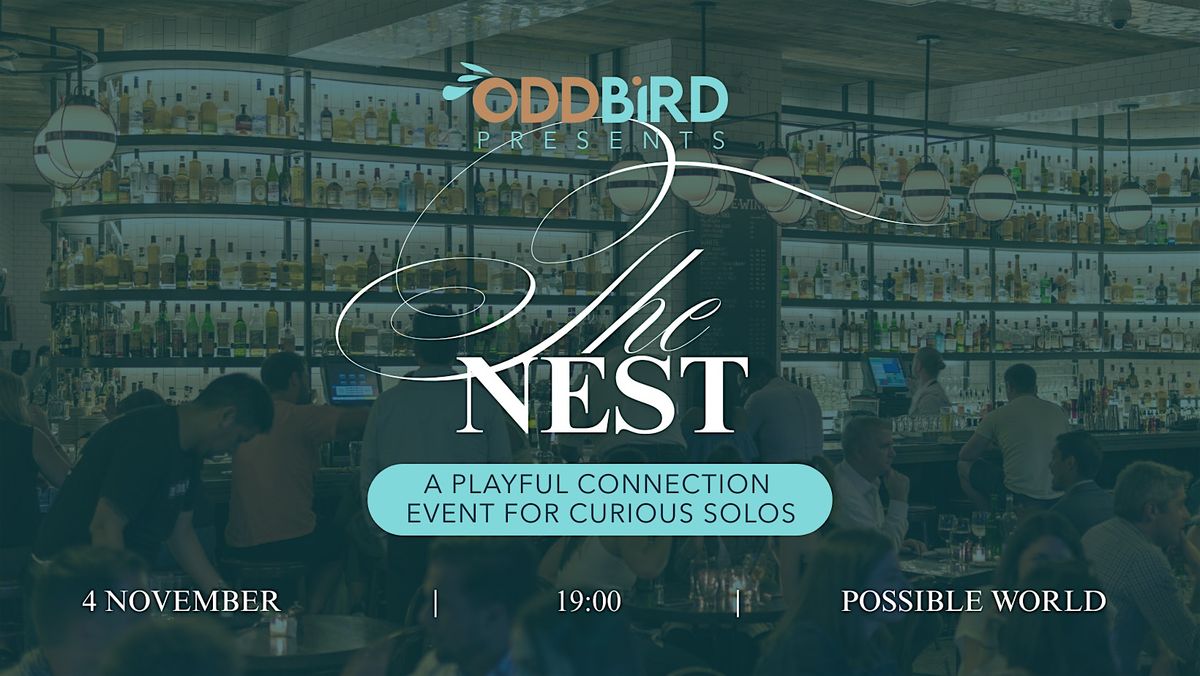 ODDBIRD
PRESENTS

The
NEST

A PLAYFUL CONNECTION EVENT FOR CURIOUS SOLOS

4 NOVEMBER | 19:00 | POSSIBLE WORLD